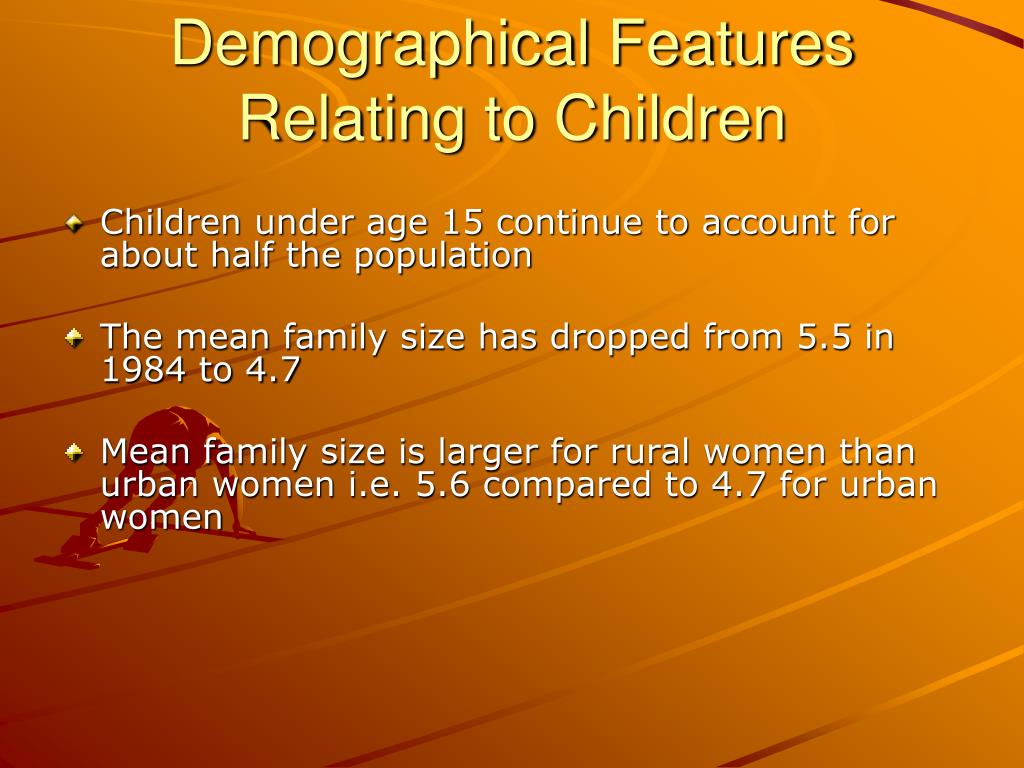 Demographical Features Relating to Children

Children under age 15 continue to account for about half the population

The mean family size has dropped from 5.5 in 1984 to 4.7

Mean family size is larger for rural women than urban women i.e. 5.6 compared to 4.7 for urban women